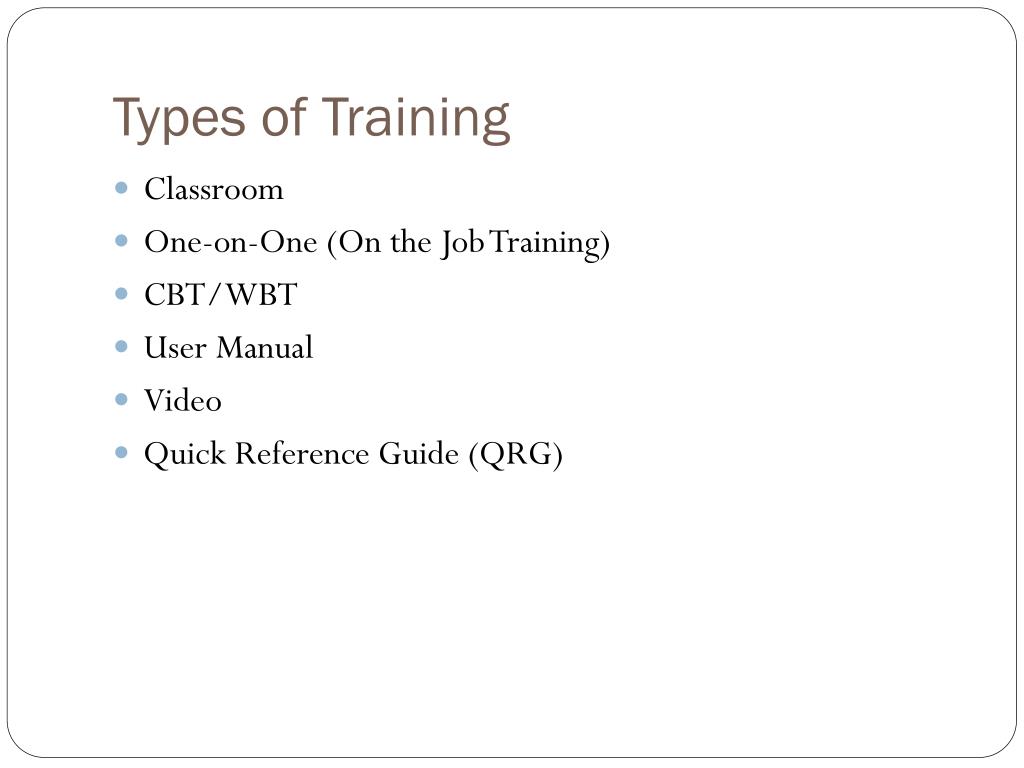 Types of Training

- Classroom
- One-on-One (On the Job Training)
- CBT/WBT
- User Manual
- Video
- Quick Reference Guide (QRG)